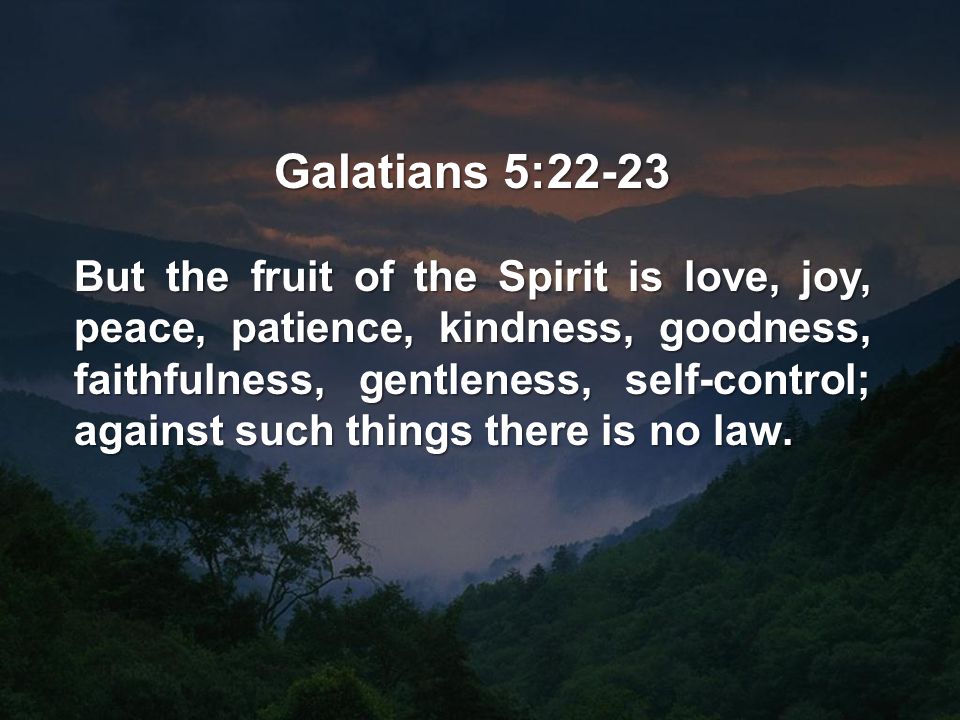 Galatians 5:22-23

But the fruit of the Spirit is love, joy, peace, patience, kindness, goodness, faithfulness, gentleness, self-control; against such things there is no law.